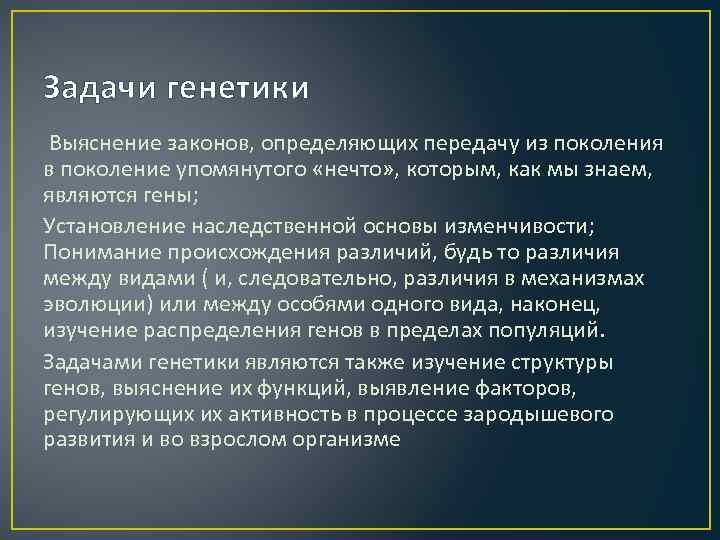 Задачи генетики

Выяснение законов, определяющих передачу из поколения в поколение упомянутого «нечто», которым, как мы знаем, являются гены;

Установление наследственной основы изменчивости; Понимание происхождения различий, будь то различия между видами ( и, следовательно, различия в механизмах эволюции) или между особями одного вида, наконец, изучение распределения генов в пределах популяций.

Задачами генетики являются также изучение структуры генов, выяснение их функций, выявление факторов, регулирующих их активность в процессе зародышевого развития и во взрослом организме